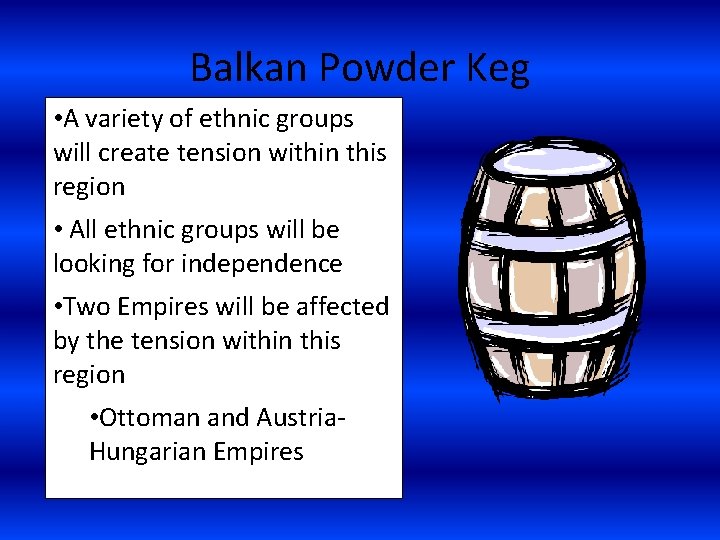 Balkan Powder Keg

•A variety of ethnic groups will create tension within this region

• All ethnic groups will be looking for independence

•Two Empires will be affected by the tension within this region

•Ottoman and Austria-Hungarian Empires